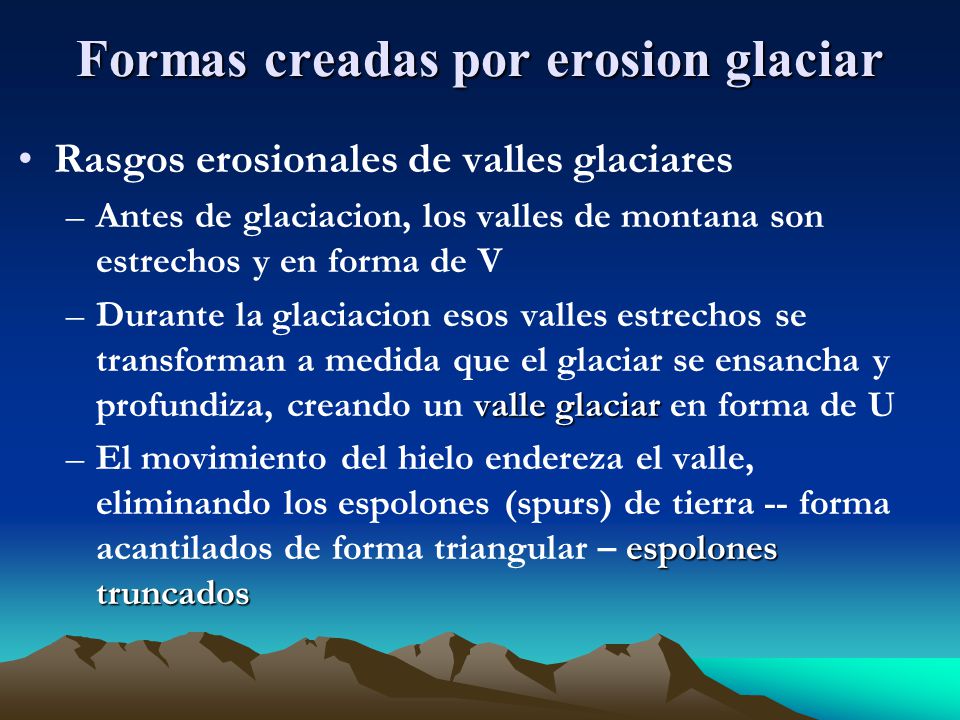 Formas creadas por erosion glaciar

• Rasgos erosionales de valles glaciares
– Antes de glaciacion, los valles de montana son estrechos y en forma de V
– Durante la glaciacion esos valles estrechos se transforman a medida que el glaciar se ensancha y profundiza, creando un valle glaciar en forma de U
– El movimiento del hielo endereza el valle, eliminando los espolones (spurs) de tierra -- forma acantilados de forma triangular – espolones truncados